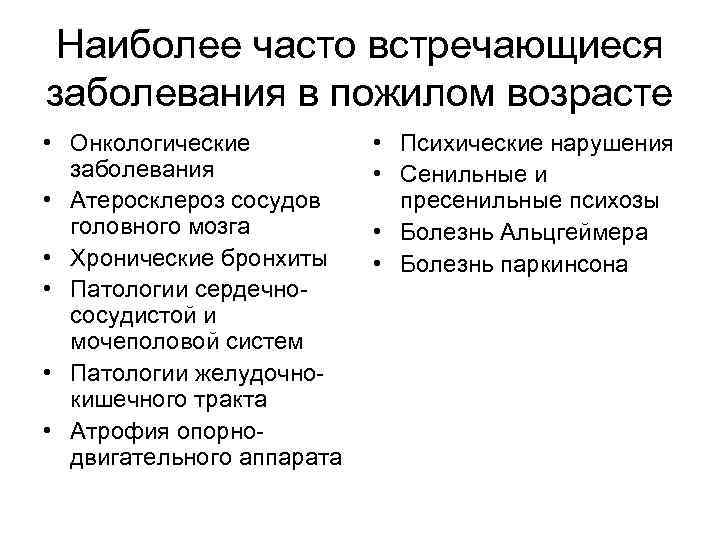 Наиболее часто встречающиеся заболевания в пожилом возрасте

• Онкологические заболевания
• Атеросклероз сосудов головного мозга
• Хронические бронхиты
• Патологии сердечно-сосудистой и мочеполовой систем
• Патологии желудочно-кишечного тракта
• Атрофия опорно-двигательного аппарата

• Психические нарушения
• Сенильные и пресенильные психозы
• Болезнь Альцгеймера
• Болезнь паркинсона